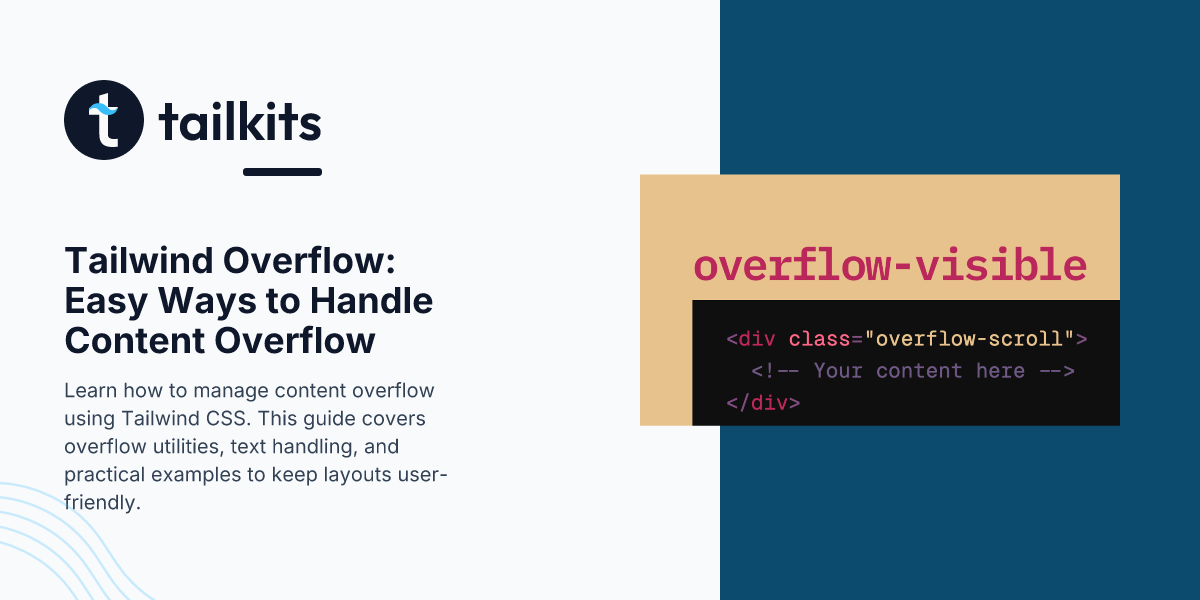 tailkits

Tailwind Overflow: Easy Ways to Handle Content Overflow

Learn how to manage content overflow using Tailwind CSS. This guide covers overflow utilities, text handling, and practical examples to keep layouts user-friendly.

overflow-visible

<div class="overflow-scroll">
<!-- Your content here -->
</div>